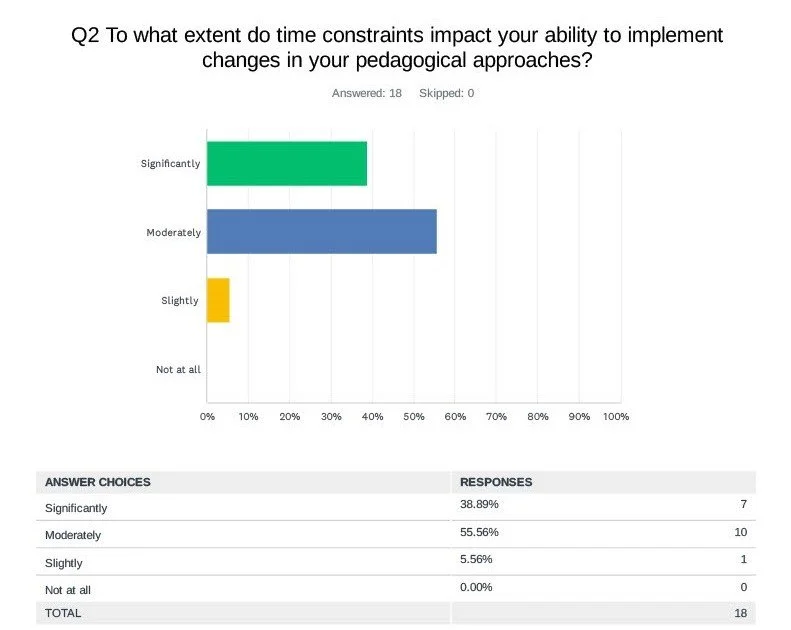 Q2 To what extent do time constraints impact your ability to implement changes in your pedagogical approaches?

Answered: 18 Skipped: 0

Significantly

Moderately

Slightly

Not at all

0% 10% 20% 30% 40% 50% 60% 70% 80% 90% 100%

| ANSWER CHOICES | RESPONSES | |
|---|---|---|
| Significantly | 38.89% | 7 |
| Moderately | 55.56% | 10 |
| Slightly | 5.56% | 1 |
| Not at all | 0.00% | 0 |
| TOTAL | | 18 |